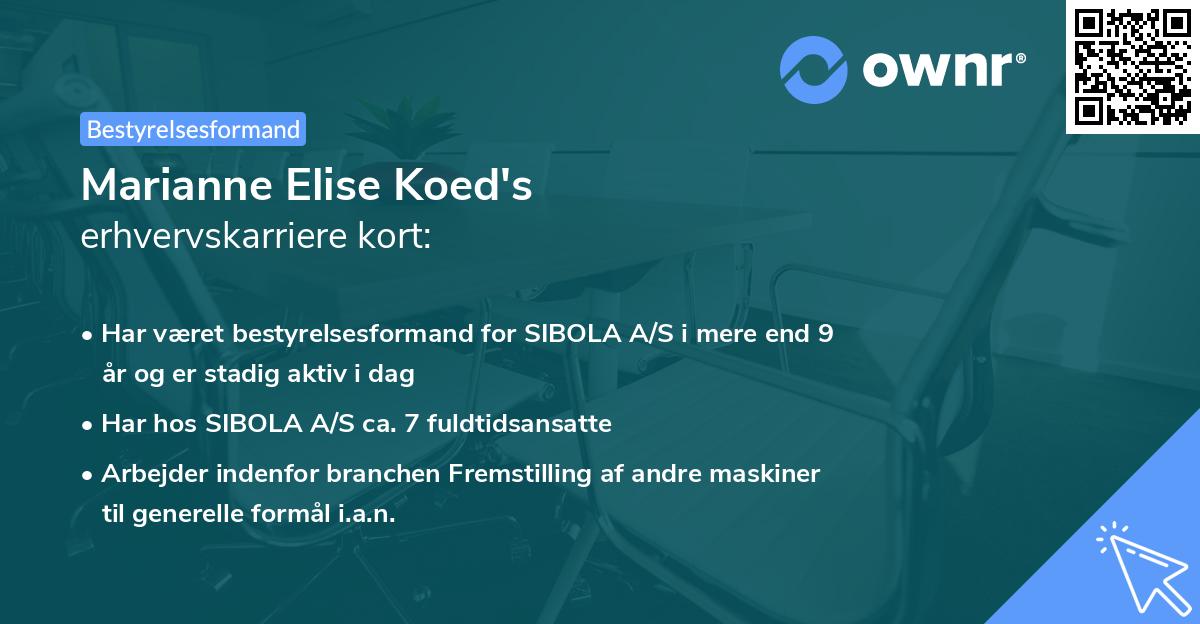 ownr®

Bestyrelsesformand

Marianne Elise Koed's
erhvervskarriere kort:

• Har været bestyrelsesformand for SIBOLA A/S i mere end 9 år og er stadig aktiv i dag
• Har hos SIBOLA A/S ca. 7 fuldtidsansatte
• Arbejder indenfor branchen Fremstilling af andre maskiner til generelle formål i.a.n.